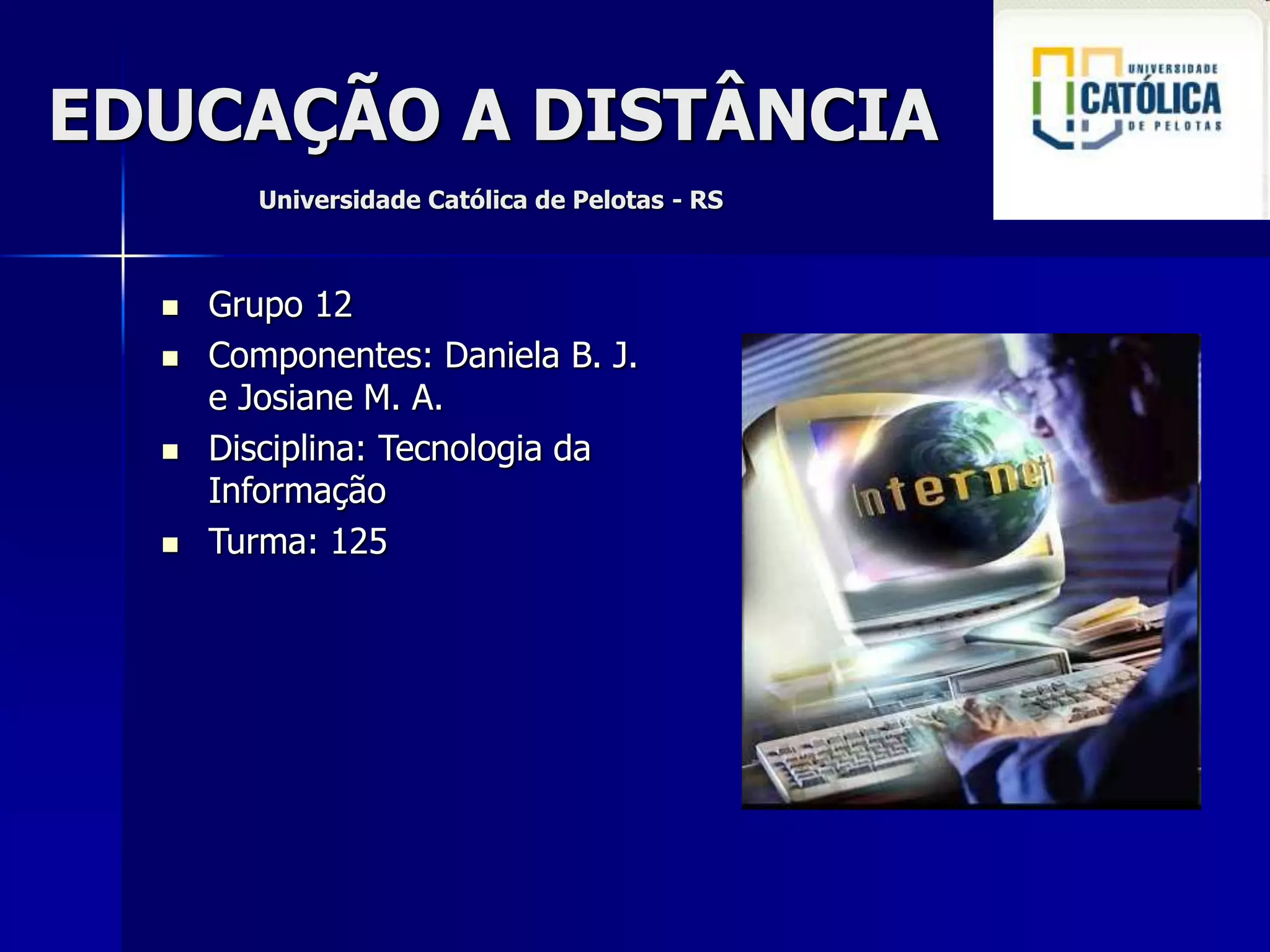 EDUCAÇÃO A DISTÂNCIA

UNIVERSIDADE CATÓLICA DE PELOTAS

Universidade Católica de Pelotas - RS

- Grupo 12
- Componentes: Daniela B. J. e Josiane M. A.
- Disciplina: Tecnologia da Informação
- Turma: 125

Internet